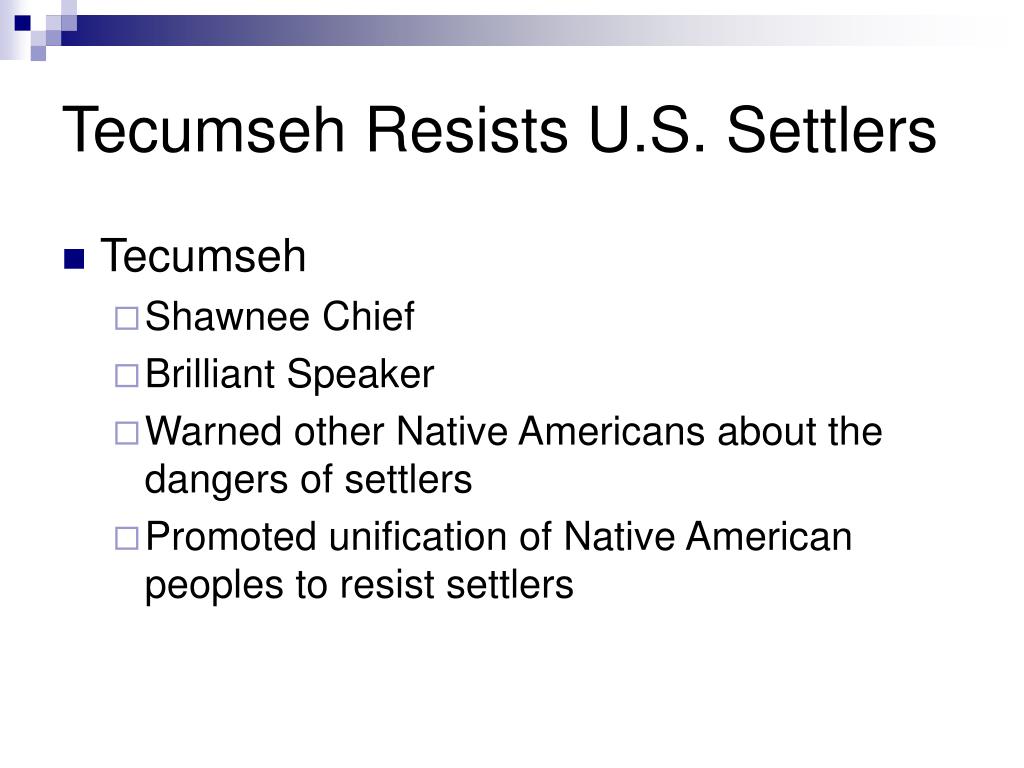 Tecumseh Resists U.S. Settlers

Tecumseh

Shawnee Chief

Brilliant Speaker

Warned other Native Americans about the dangers of settlers

Promoted unification of Native American peoples to resist settlers